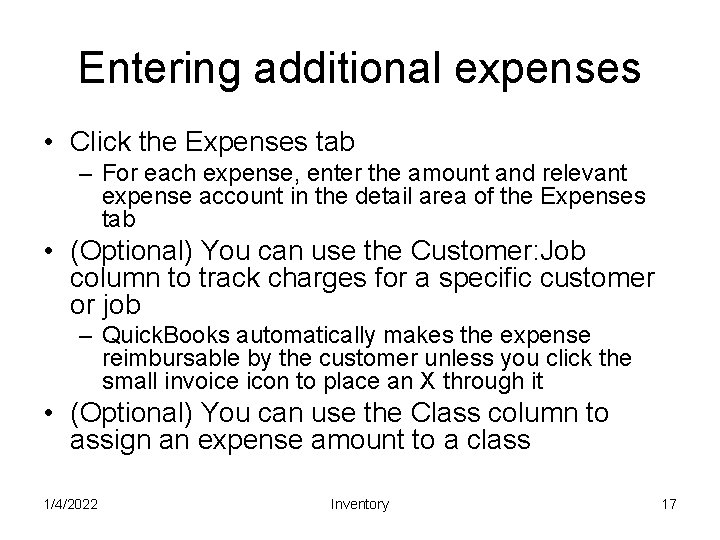 Entering additional expenses

• Click the Expenses tab
  – For each expense, enter the amount and relevant expense account in the detail area of the Expenses tab
• (Optional) You can use the Customer:Job column to track charges for a specific customer or job
  – QuickBooks automatically makes the expense reimbursable by the customer unless you click the small invoice icon to place an X through it
• (Optional) You can use the Class column to assign an expense amount to a class

1/4/2022 Inventory 17